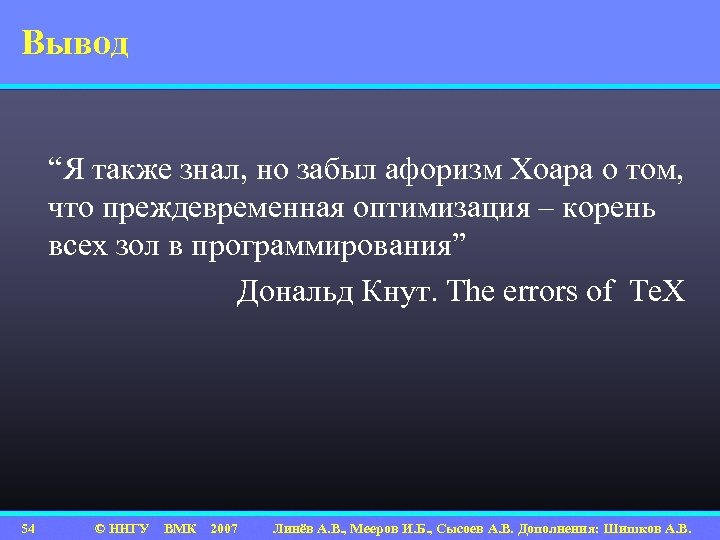 Вывод

“Я также знал, но забыл афоризм Хоара о том, что преждевременная оптимизация – корень всех зол в программирования”

Дональд Кнут. The errors of TeX

54 © ННГУ ВМК 2007 Линёв А.В., Мееров И.Б., Сысоев А.В. Дополнения: Шишков А.В.